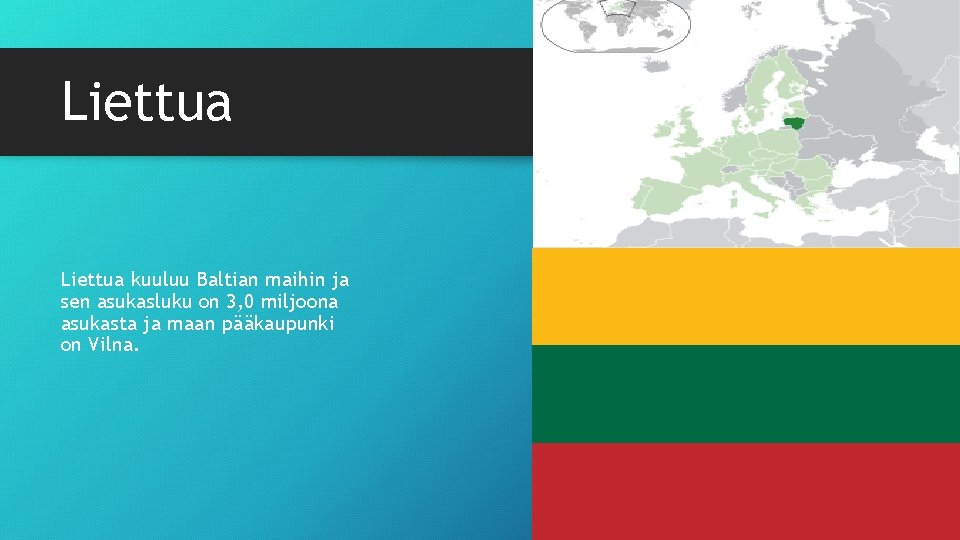 Liettua

Liettua kuuluu Baltian maihin ja sen asukasluku on 3,0 miljoona asukasta ja maan pääkaupunki on Vilna.